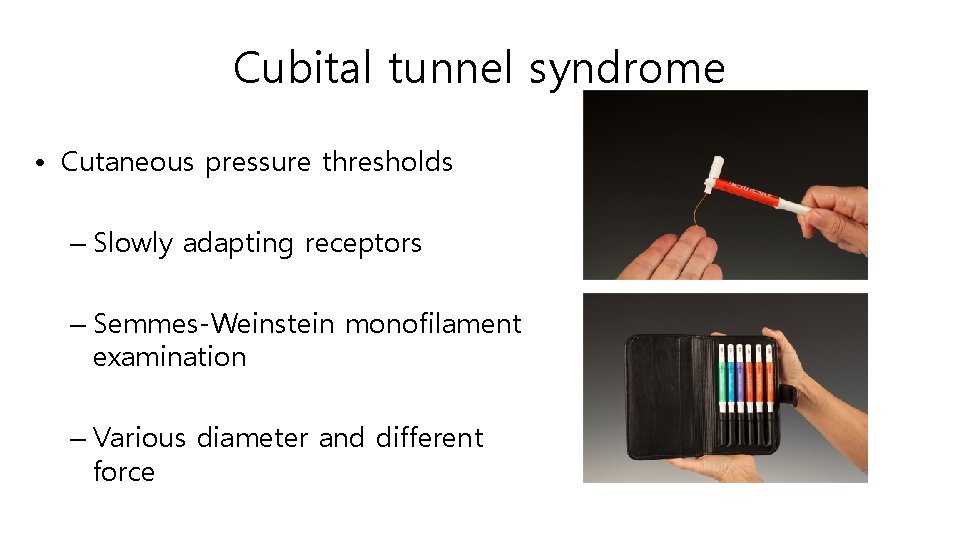 Cubital tunnel syndrome

• Cutaneous pressure thresholds

– Slowly adapting receptors

– Semmes-Weinstein monofilament examination

– Various diameter and different force